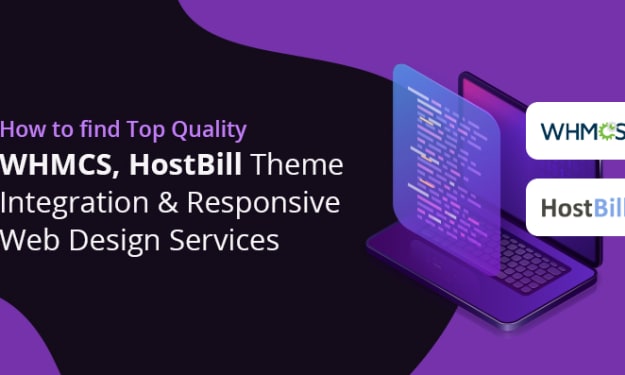 How to find Top Quality
WHMCS, HostBill Theme Integration & Responsive Web Design Services

WHMCS

HostBill